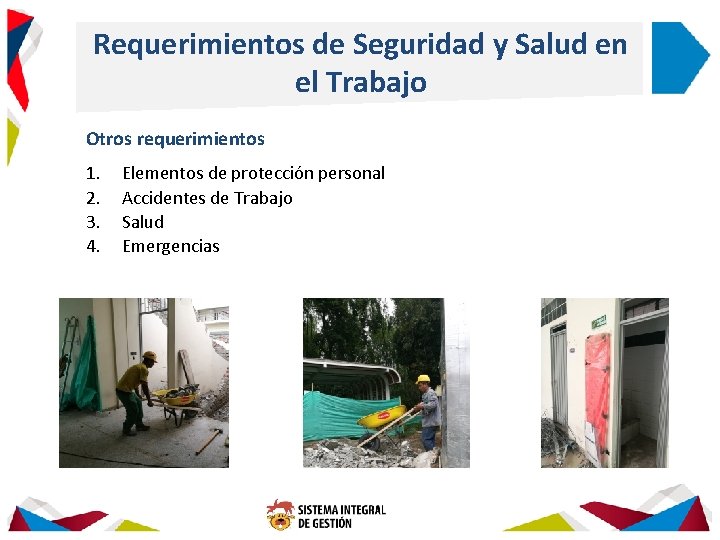 Requerimientos de Seguridad y Salud en el Trabajo

Otros requerimientos

1. Elementos de protección personal
2. Accidentes de Trabajo
3. Salud
4. Emergencias

SISTEMA INTEGRAL DE GESTIÓN